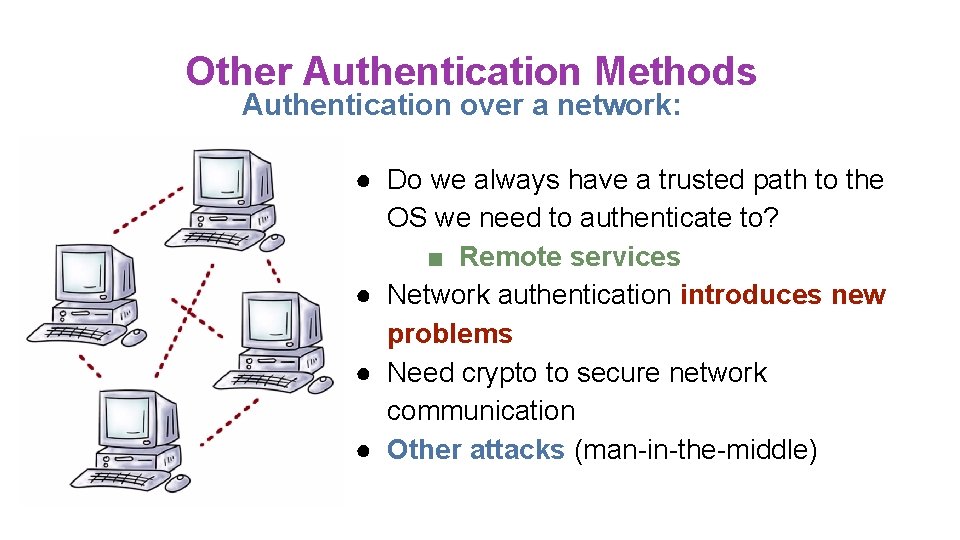 Other Authentication Methods
Authentication over a network:

● Do we always have a trusted path to the OS we need to authenticate to?
■ Remote services
● Network authentication introduces new problems
● Need crypto to secure network communication
● Other attacks (man-in-the-middle)